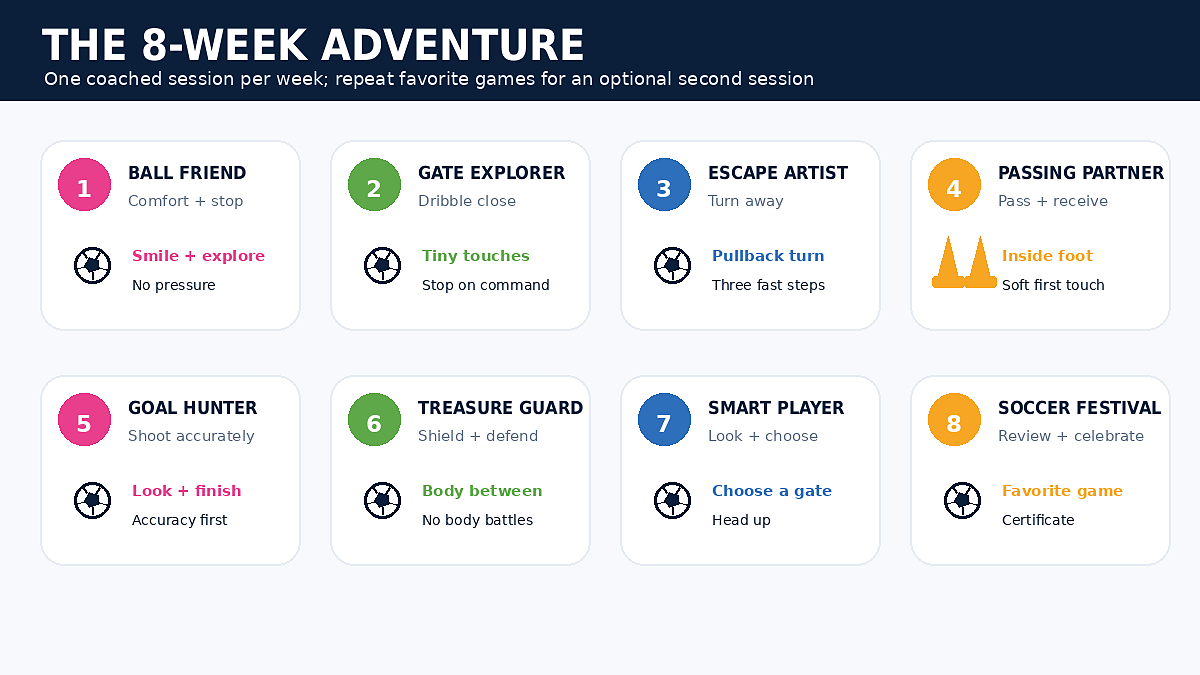 THE 8-WEEK ADVENTURE

One coached session per week; repeat favorite games for an optional second session

1
BALL FRIEND
Comfort + stop
Smile + explore
No pressure

2
GATE EXPLORER
Dribble close
Tiny touches
Stop on command

3
ESCAPE ARTIST
Turn away
Pullback turn
Three fast steps

4
PASSING PARTNER
Pass + receive
Inside foot
Soft first touch

5
GOAL HUNTER
Shoot accurately
Look + finish
Accuracy first

6
TREASURE GUARD
Shield + defend
Body between
No body battles

7
SMART PLAYER
Look + choose
Choose a gate
Head up

8
SOCCER FESTIVAL
Review + celebrate
Favorite game
Certificate